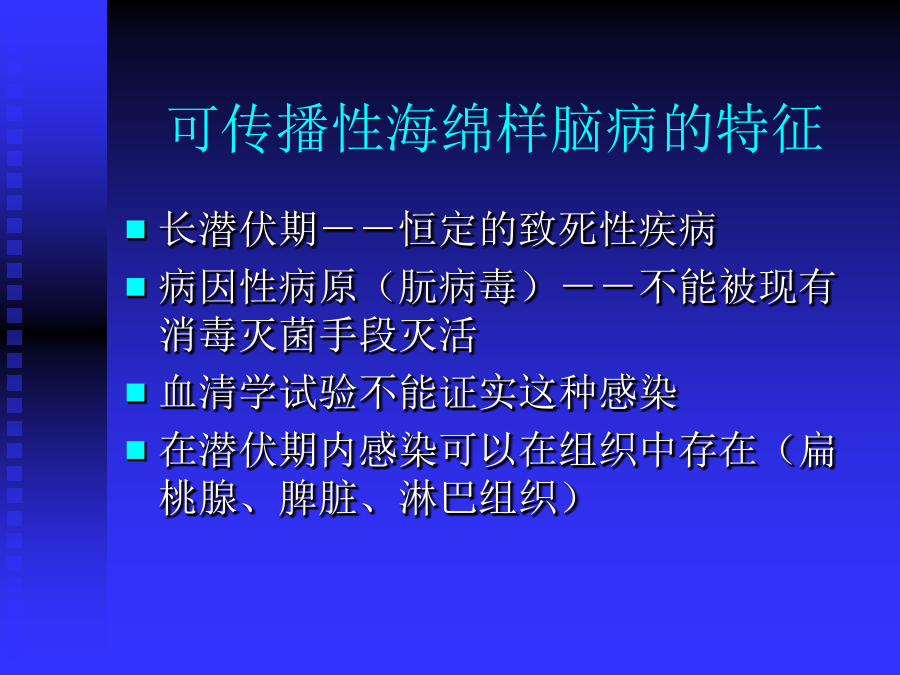 可传播性海绵样脑病的特征

■ 长潜伏期——恒定的致死性疾病

■ 病因性病原（朊病毒）——不能被现有消毒灭菌手段灭活

■ 血清学试验不能证实这种感染

■ 在潜伏期内感染可以在组织中存在（扁桃腺、脾脏、淋巴组织）